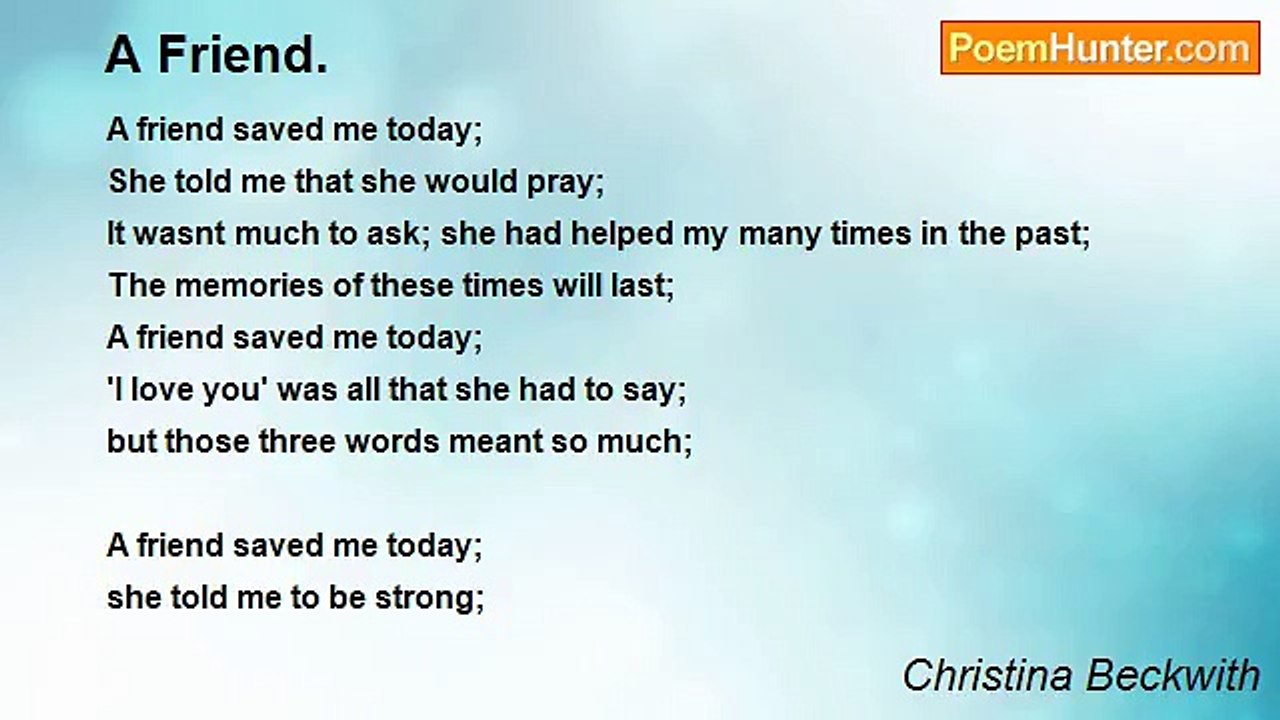 A Friend.

PoemHunter.com

A friend saved me today;
She told me that she would pray;
It wasnt much to ask; she had helped my many times in the past;
The memories of these times will last;
A friend saved me today;
'I love you' was all that she had to say;
but those three words meant so much;

A friend saved me today;
she told me to be strong;

Christina Beckwith